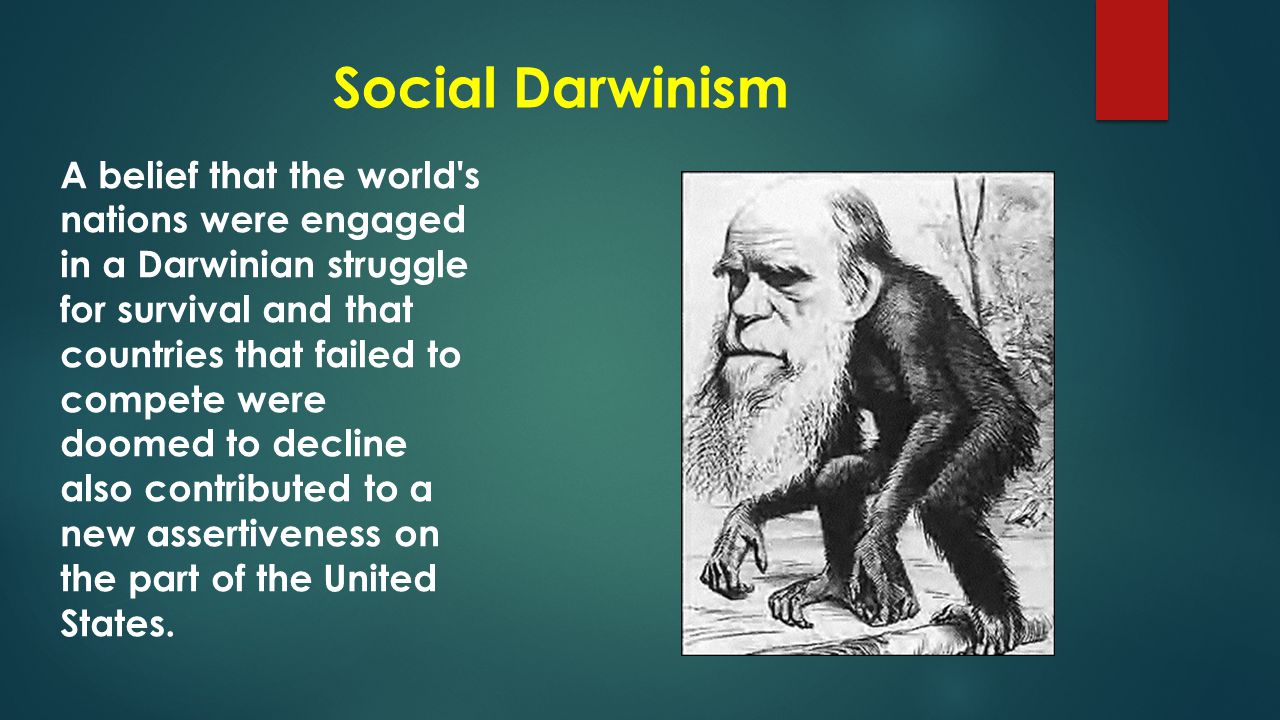 Social Darwinism

A belief that the world's nations were engaged in a Darwinian struggle for survival and that countries that failed to compete were doomed to decline also contributed to a new assertiveness on the part of the United States.